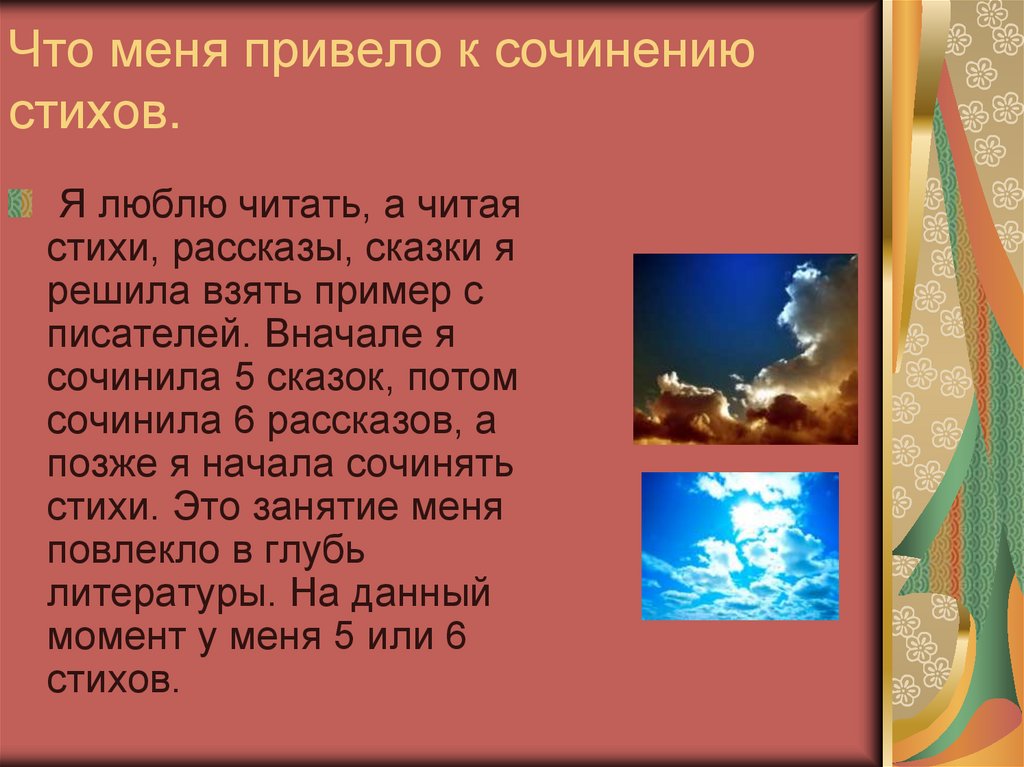 Что меня привело к сочинению стихов.

Я люблю читать, а читая стихи, рассказы, сказки я решила взять пример с писателей. Вначале я сочинила 5 сказок, потом сочинила 6 рассказов, а позже я начала сочинять стихи. Это занятие меня повлекло в глубь литературы. На данный момент у меня 5 или 6 стихов.